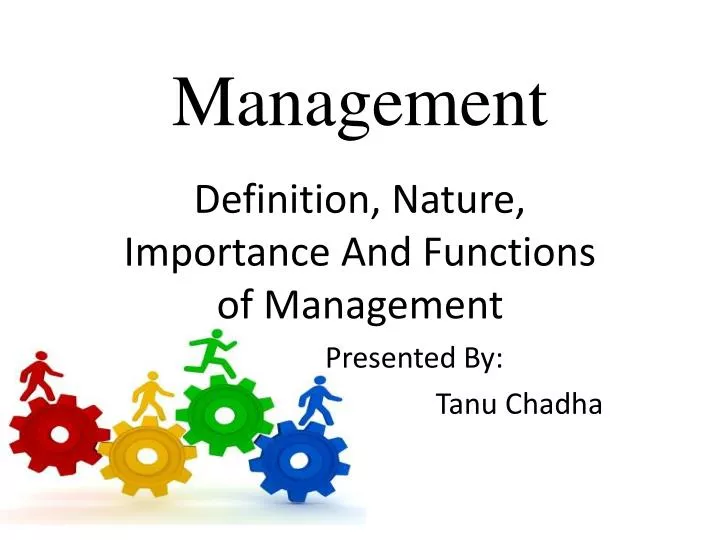 Management

Definition, Nature, Importance And Functions of Management

Presented By:

Tanu Chadha